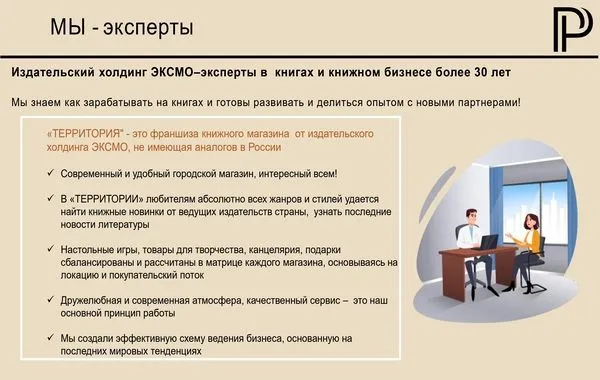 МЫ - эксперты

Издательский холдинг ЭКСМО–эксперты в книгах и книжном бизнесе более 30 лет

Мы знаем как зарабатывать на книгах и готовы развивать и делиться опытом с новыми партнерами!

«ТЕРРИТОРИЯ" - это франшиза книжного магазина от издательского холдинга ЭКСМО, не имеющая аналогов в России

✓ Современный и удобный городской магазин, интересный всем!

✓ В «ТЕРРИТОРИИ» любителям абсолютно всех жанров и стилей удается найти книжные новинки от ведущих издательств страны, узнать последние новости литературы

✓ Настольные игры, товары для творчества, канцелярия, подарки сбалансированы и рассчитаны в матрице каждого магазина, основываясь на локацию и покупательский поток

✓ Дружелюбная и современная атмосфера, качественный сервис – это наш основной принцип работы

✓ Мы создали эффективную схему ведения бизнеса, основанную на последних мировых тенденциях